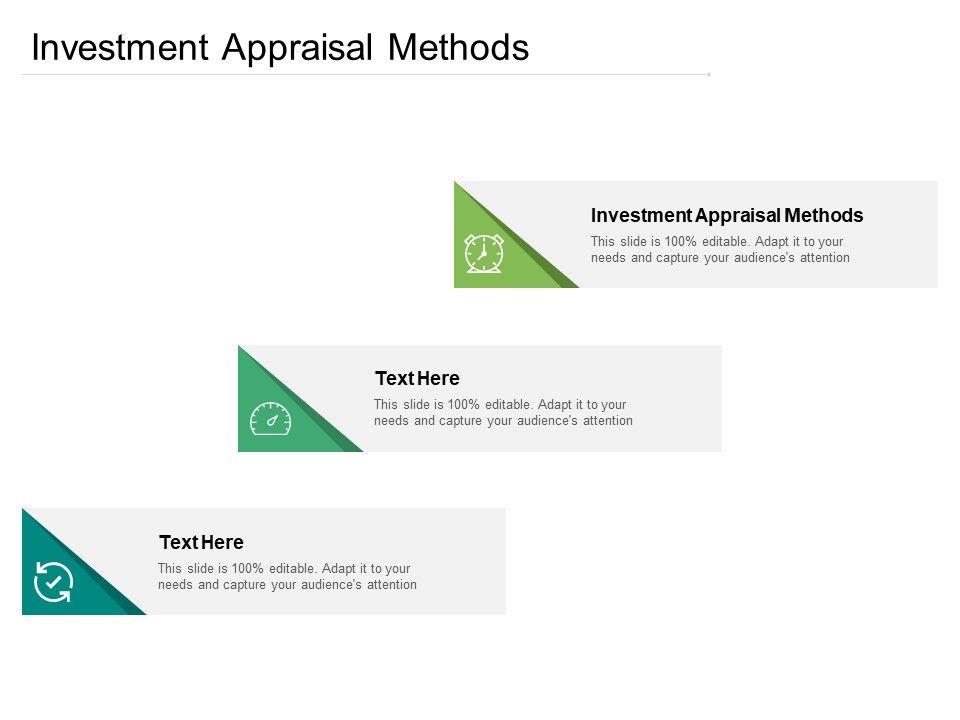 Investment Appraisal Methods

Investment Appraisal Methods

This slide is 100% editable. Adapt it to your needs and capture your audience's attention

Text Here

This slide is 100% editable. Adapt it to your needs and capture your audience's attention

Text Here

This slide is 100% editable. Adapt it to your needs and capture your audience's attention